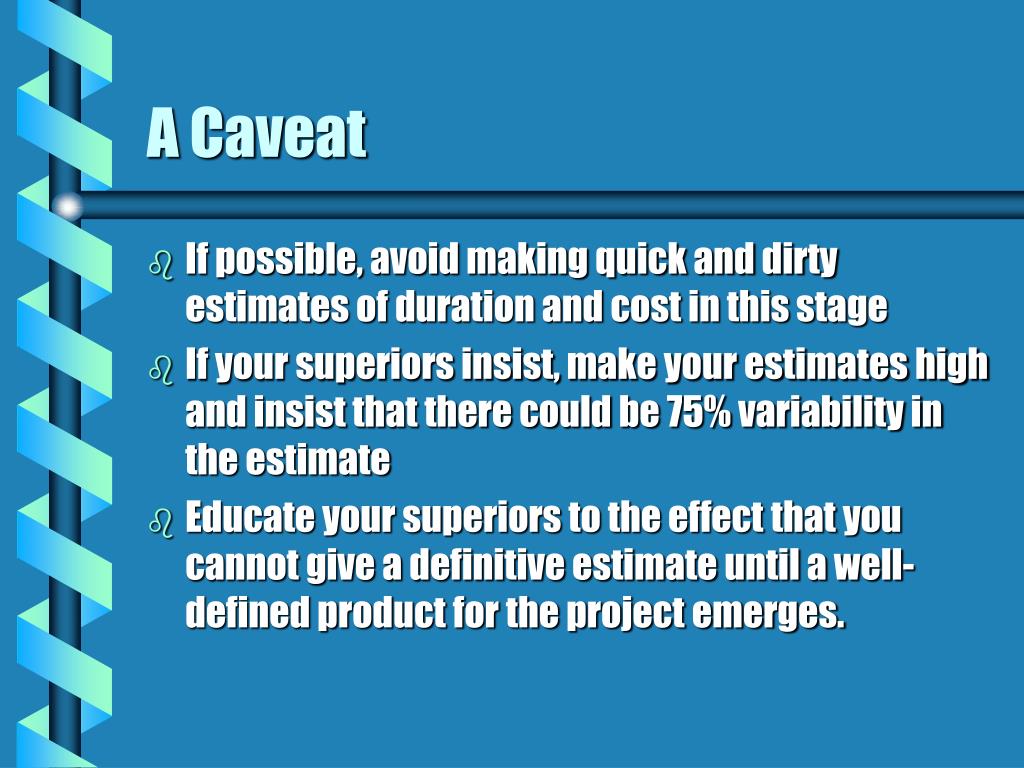 A Caveat

- If possible, avoid making quick and dirty estimates of duration and cost in this stage
- If your superiors insist, make your estimates high and insist that there could be 75% variability in the estimate
- Educate your superiors to the effect that you cannot give a definitive estimate until a well-defined product for the project emerges.